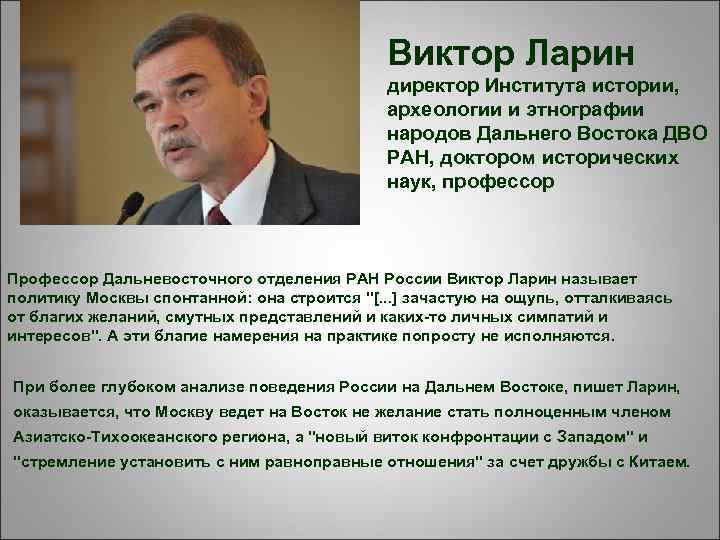 Виктор Ларин
директор Института истории, археологии и этнографии народов Дальнего Востока ДВО РАН, доктором исторических наук, профессор

Профессор Дальневосточного отделения РАН России Виктор Ларин называет политику Москвы спонтанной: она строится "[...] зачастую на ощупь, отталкиваясь от благих желаний, смутных представлений и каких-то личных симпатий и интересов". А эти благие намерения на практике попросту не исполняются.

При более глубоком анализе поведения России на Дальнем Востоке, пишет Ларин, оказывается, что Москву ведет на Восток не желание стать полноценным членом Азиатско-Тихоокеанского региона, а "новый виток конфронтации с Западом" и "стремление установить с ним равноправные отношения" за счет дружбы с Китаем.